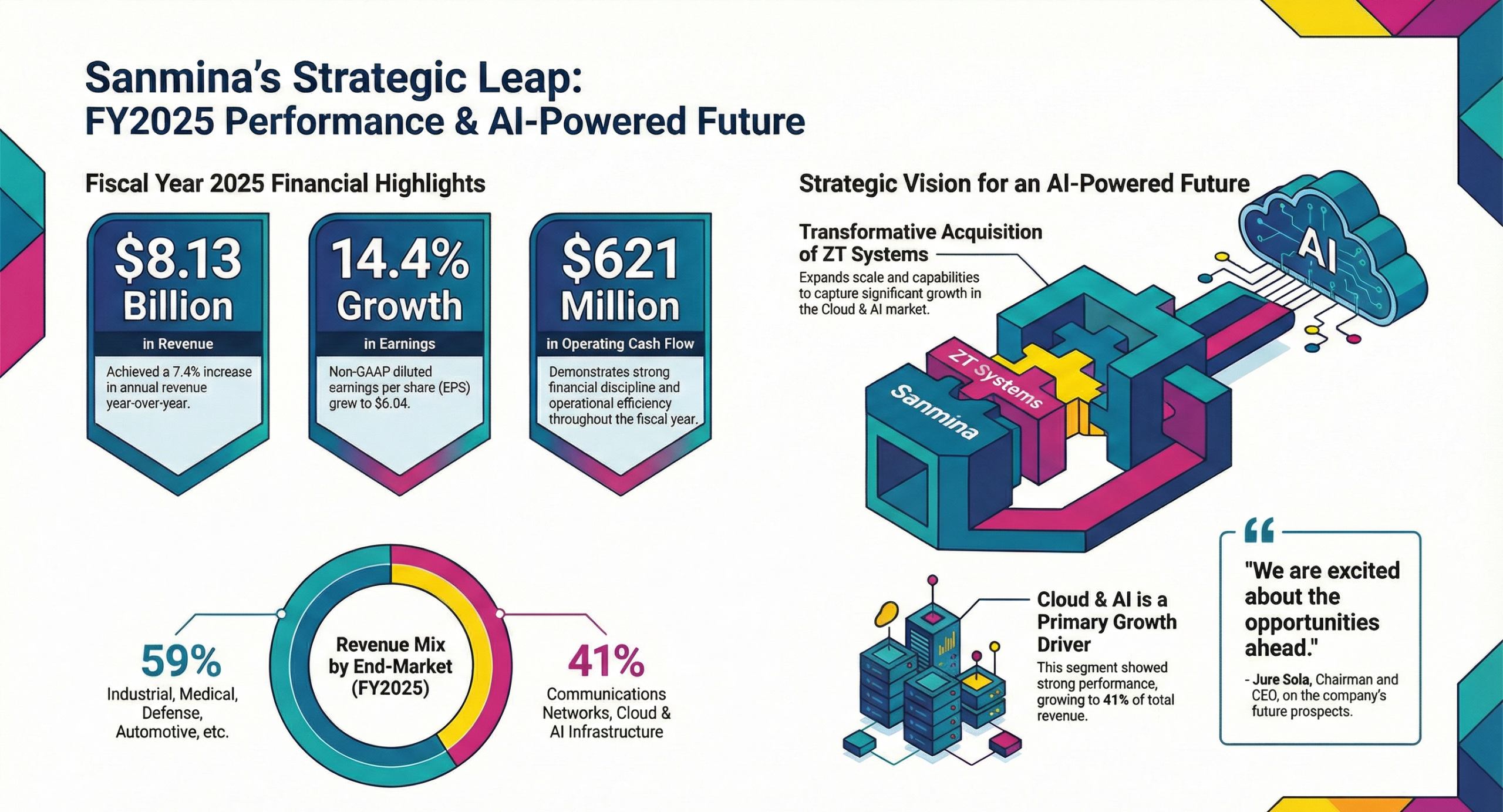 Sanmina's Strategic Leap:
FY2025 Performance & AI-Powered Future

Fiscal Year 2025 Financial Highlights

$8.13 Billion
in Revenue
Achieved a 7.4% increase in annual revenue year-over-year.

14.4% Growth
in Earnings
Non-GAAP diluted earnings per share (EPS) grew to $6.04.

$621 Million
in Operating Cash Flow
Demonstrates strong financial discipline and operational efficiency throughout the fiscal year.

59%
Industrial, Medical, Defense, Automotive, etc.

Revenue Mix by End-Market (FY2025)

41%
Communications Networks, Cloud & AI Infrastructure

Strategic Vision for an AI-Powered Future

Transformative Acquisition of ZT Systems
Expands scale and capabilities to capture significant growth in the Cloud & AI market.

AI

ZT Systems

Sanmina

Cloud & AI is a Primary Growth Driver
This segment showed strong performance, growing to 41% of total revenue.

"We are excited about the opportunities ahead."
- Jure Sola, Chairman and CEO, on the company's future prospects.